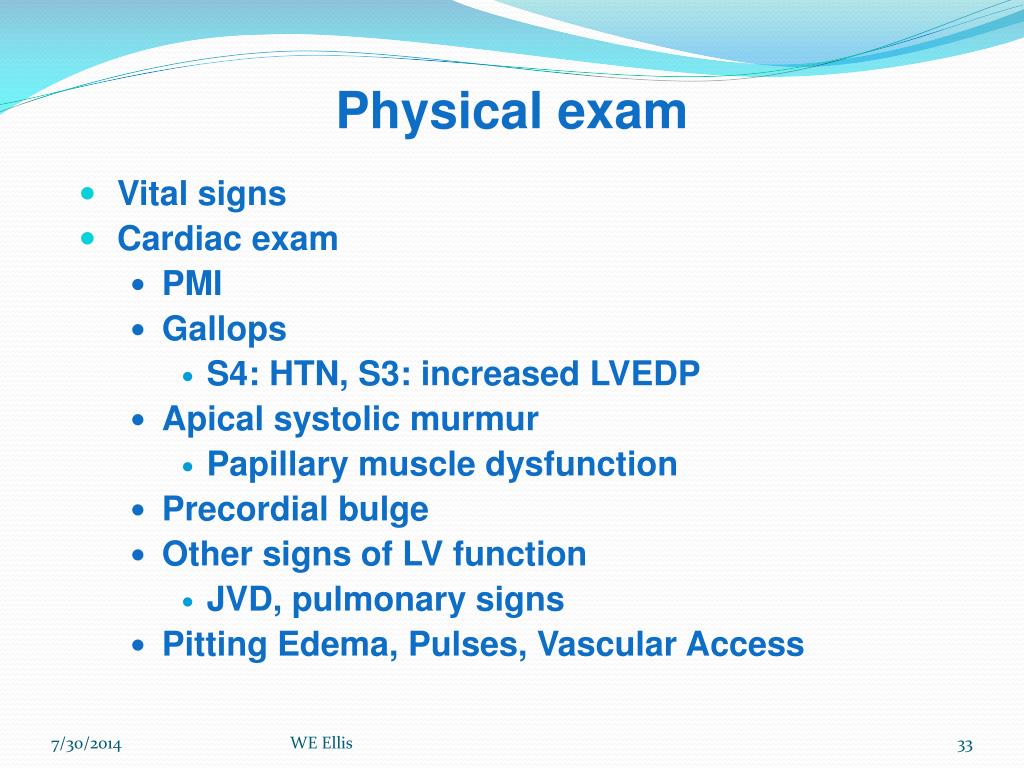 Physical exam

- Vital signs
- Cardiac exam
  - PMI
  - Gallops
    - S4: HTN, S3: increased LVEDP
  - Apical systolic murmur
    - Papillary muscle dysfunction
  - Precordial bulge
  - Other signs of LV function
    - JVD, pulmonary signs
  - Pitting Edema, Pulses, Vascular Access

7/30/2014 WE Ellis 33